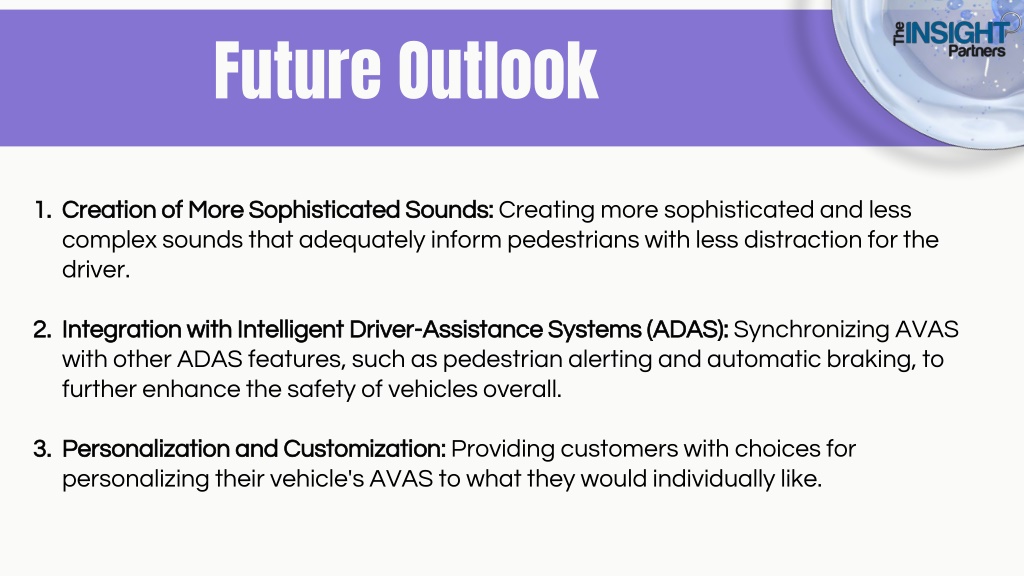 Future Outlook

The INSIGHT Partners

1. Creation of More Sophisticated Sounds: Creating more sophisticated and less complex sounds that adequately inform pedestrians with less distraction for the driver.

2. Integration with Intelligent Driver-Assistance Systems (ADAS): Synchronizing AVAS with other ADAS features, such as pedestrian alerting and automatic braking, to further enhance the safety of vehicles overall.

3. Personalization and Customization: Providing customers with choices for personalizing their vehicle's AVAS to what they would individually like.